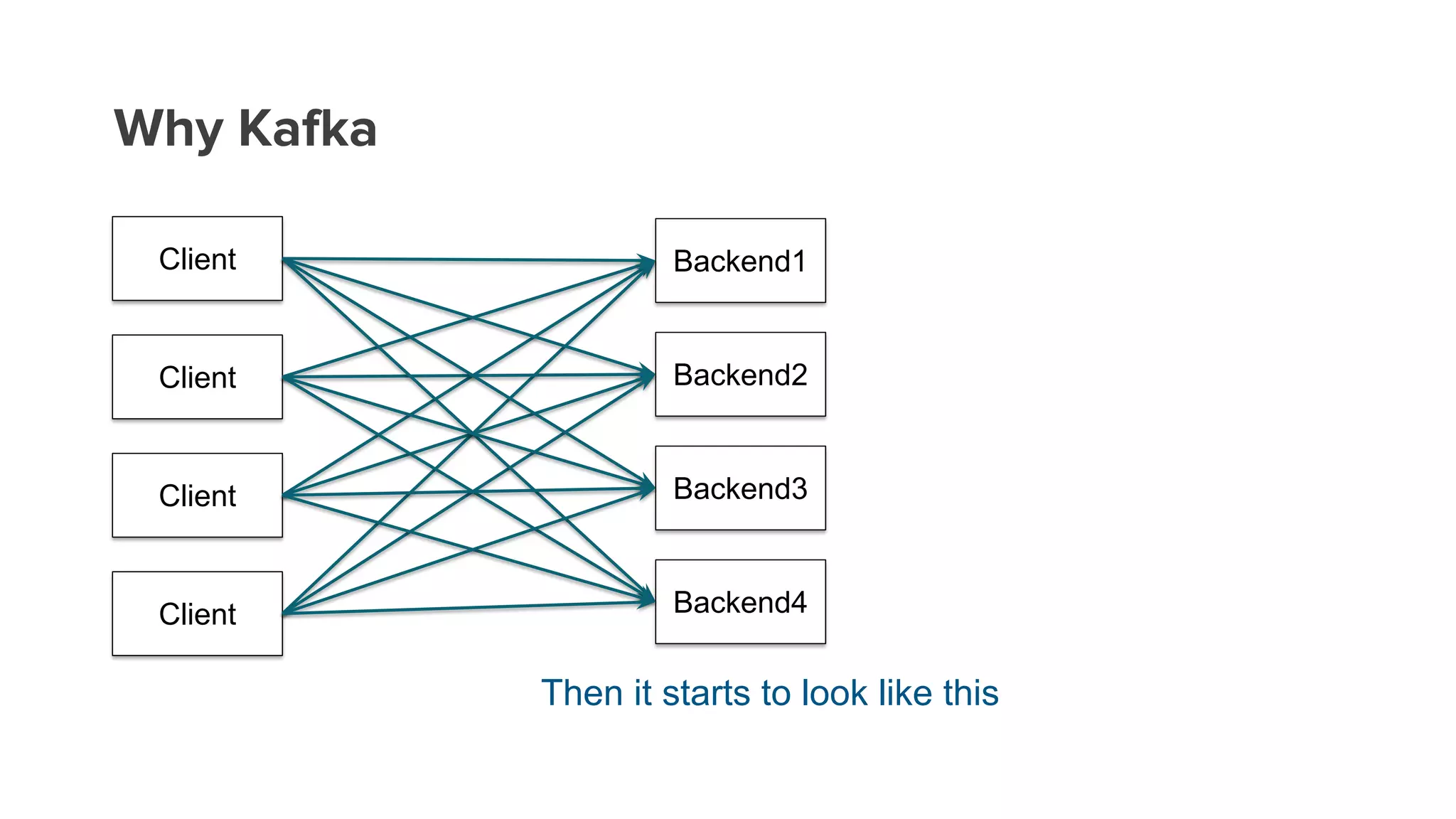 Why Kafka

Client

Client

Client

Client

Backend1

Backend2

Backend3

Backend4

Then it starts to look like this